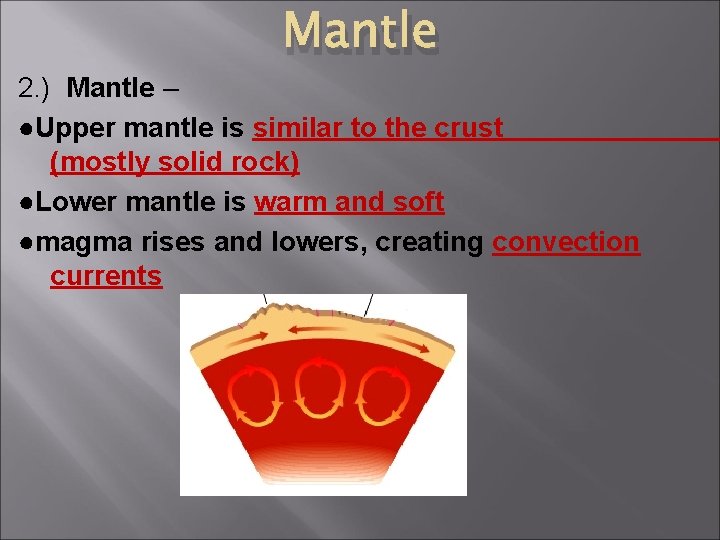 Mantle

2.) Mantle –

●Upper mantle is similar to the crust (mostly solid rock)

●Lower mantle is warm and soft

●magma rises and lowers, creating convection currents